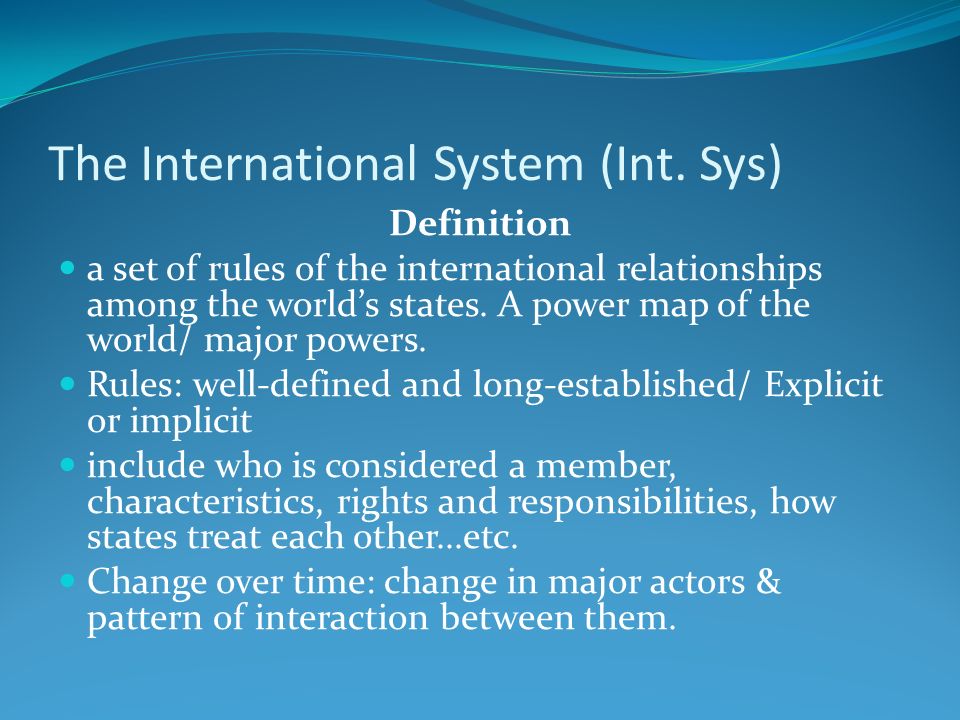 The International System (Int. Sys)

Definition

- a set of rules of the international relationships among the world’s states. A power map of the world/ major powers.
- Rules: well-defined and long-established/ Explicit or implicit
- include who is considered a member, characteristics, rights and responsibilities, how states treat each other…etc.
- Change over time: change in major actors & pattern of interaction between them.